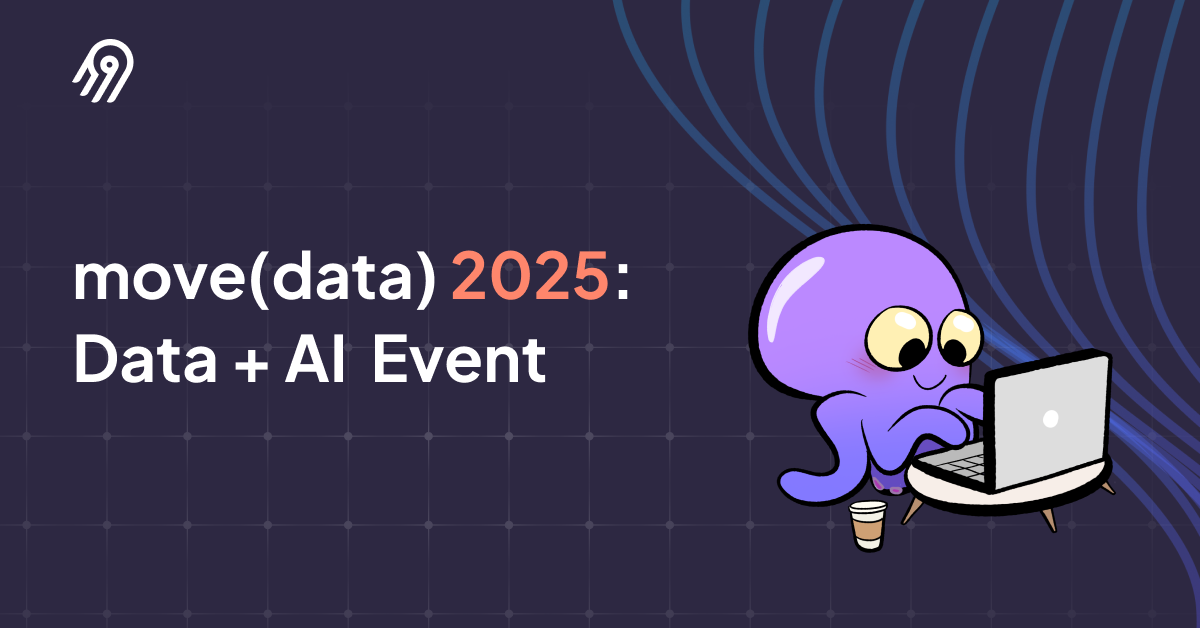 move(data) 2025:
Data + AI Event